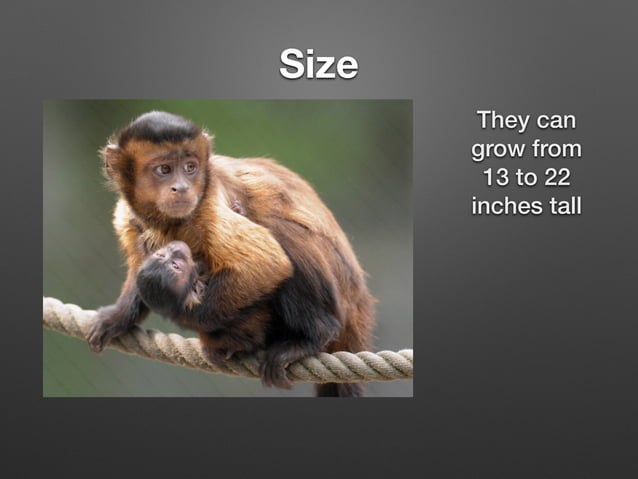 Size

They can grow from 13 to 22 inches tall